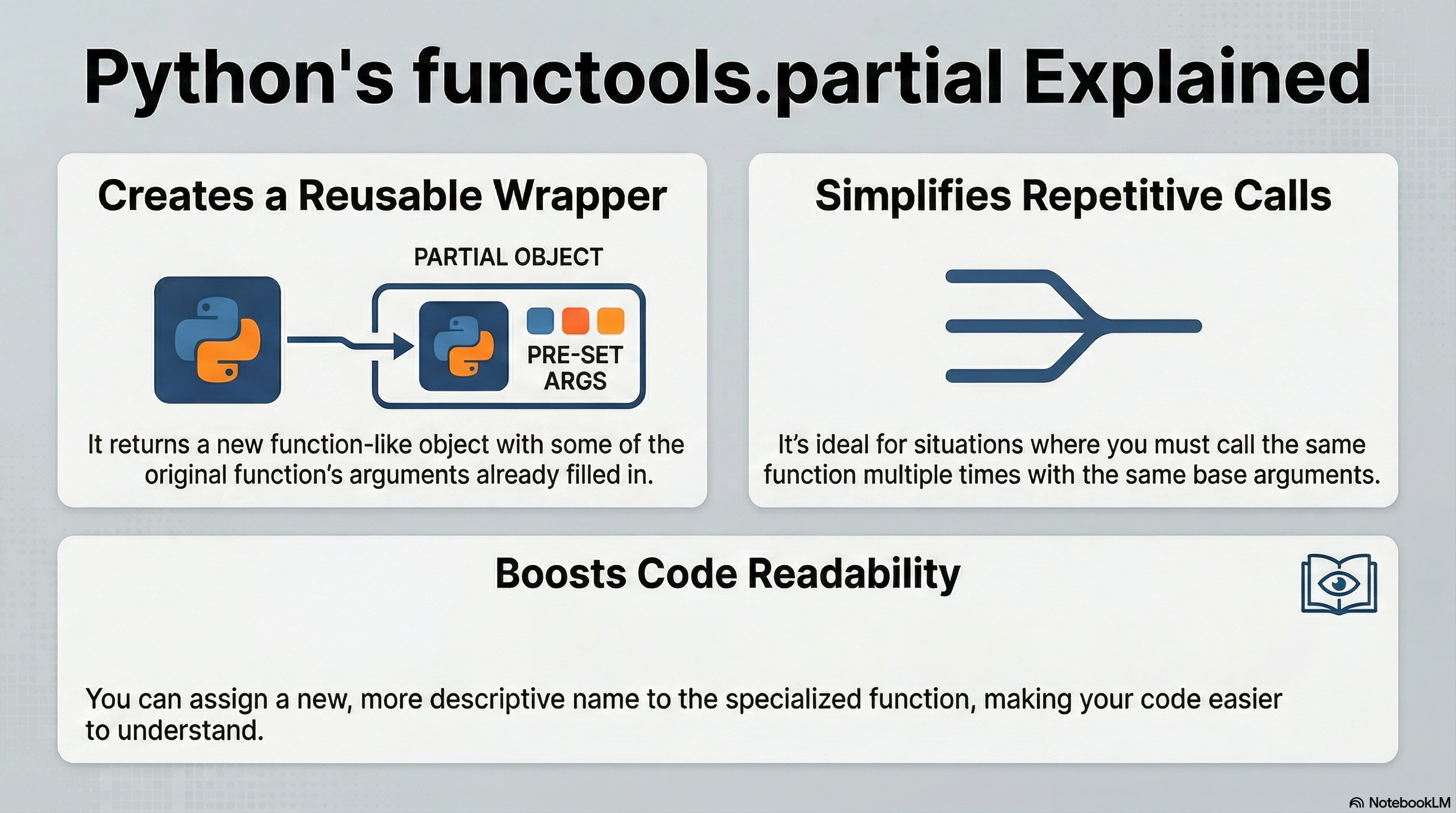 Python's functools.partial Explained

Creates a Reusable Wrapper

PARTIAL OBJECT

PRE-SET ARGS

It returns a new function-like object with some of the original function's arguments already filled in.

Simplifies Repetitive Calls

It's ideal for situations where you must call the same function multiple times with the same base arguments.

Boosts Code Readability

You can assign a new, more descriptive name to the specialized function, making your code easier to understand.

NotebookLM